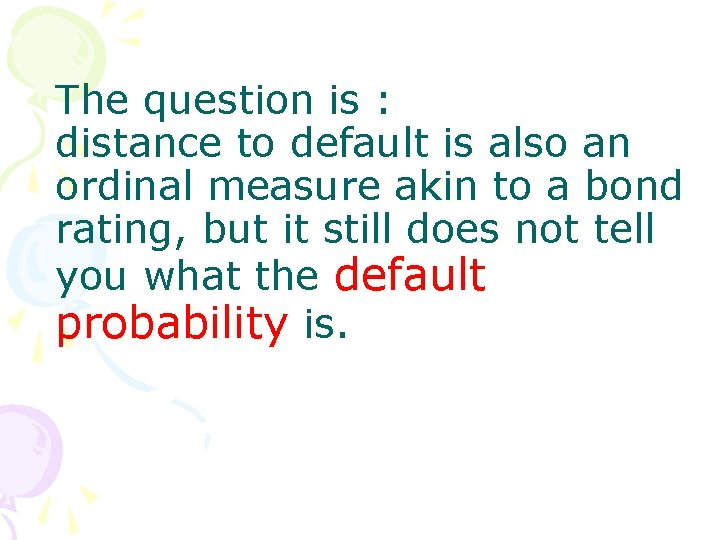 The question is :
distance to default is also an ordinal measure akin to a bond rating, but it still does not tell you what the default probability is.